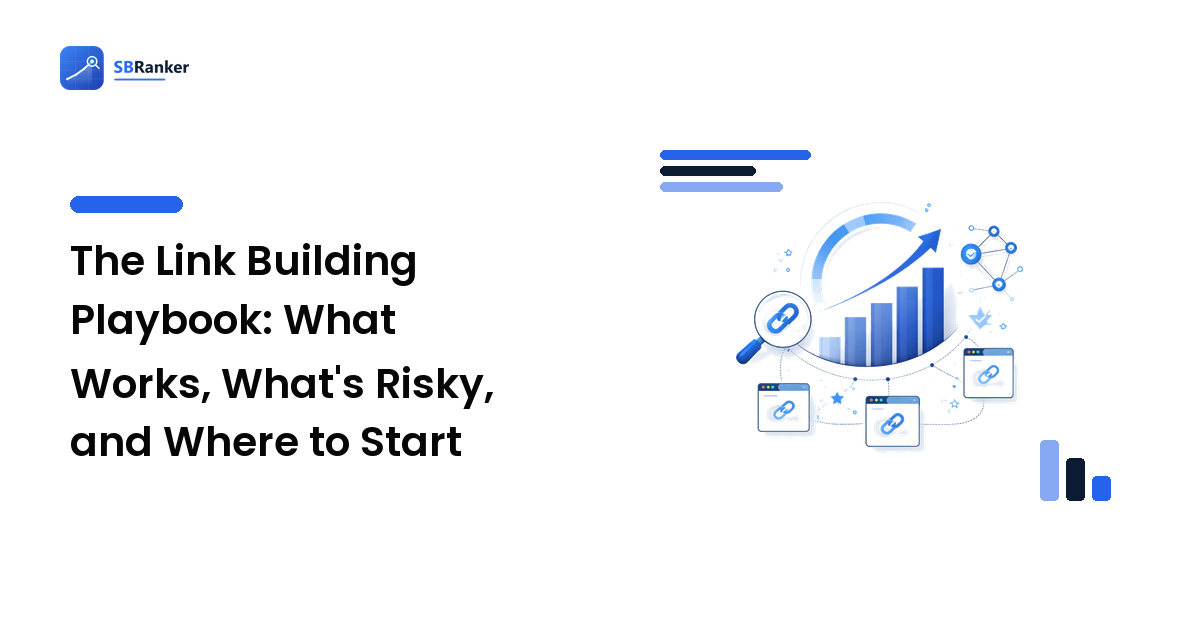 SBRanker

The Link Building Playbook: What Works, What's Risky, and Where to Start